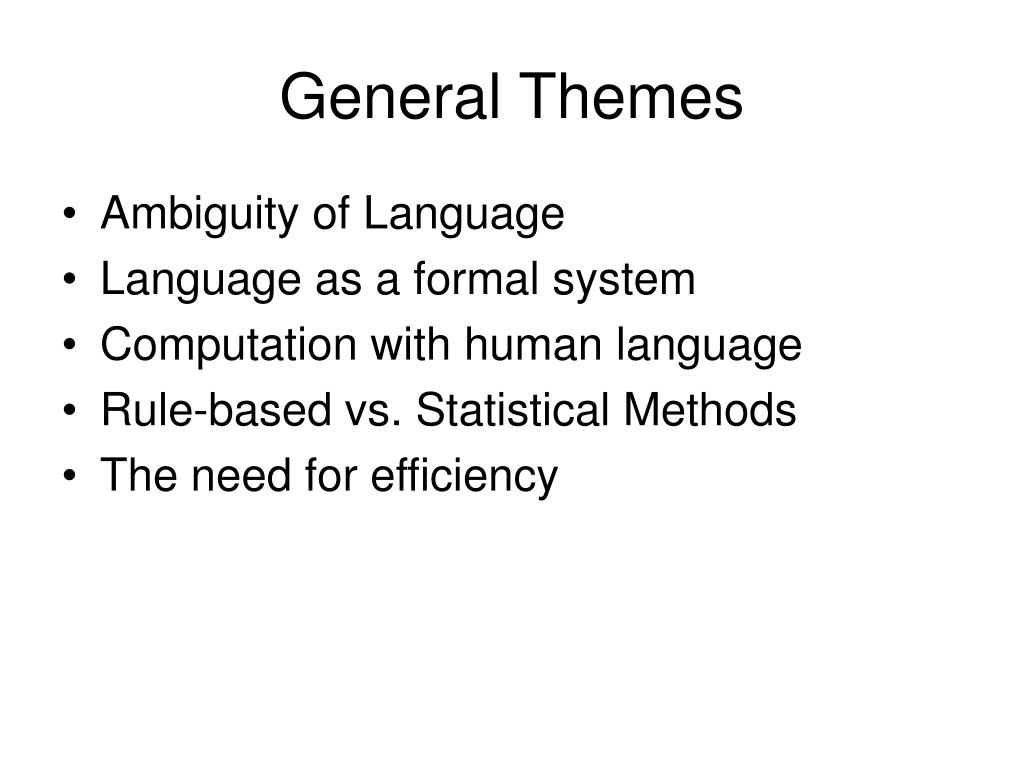 General Themes

• Ambiguity of Language
• Language as a formal system
• Computation with human language
• Rule-based vs. Statistical Methods
• The need for efficiency